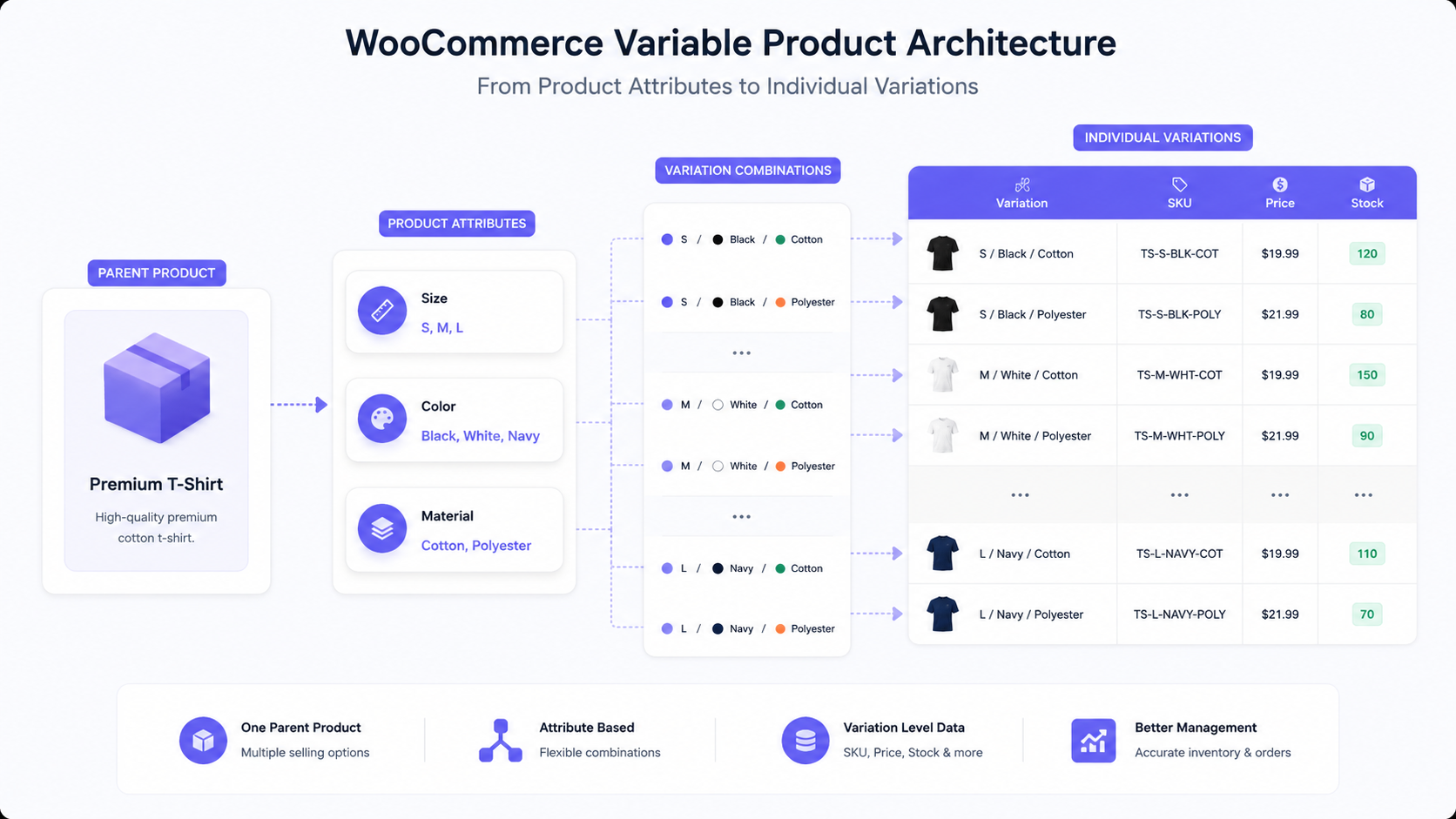 WooCommerce Variable Product Architecture

From Product Attributes to Individual Variations

PARENT PRODUCT

Premium T-Shirt

High-quality premium cotton t-shirt.

PRODUCT ATTRIBUTES

Size
S, M, L

Color
Black, White, Navy

Material
Cotton, Polyester

VARIATION COMBINATIONS

S / Black / Cotton
S / Black / Polyester
...
M / White / Cotton
M / White / Polyester
...
L / Navy / Cotton
L / Navy / Polyester

INDIVIDUAL VARIATIONS

| Variation | SKU | Price | Stock |
|---|---|---|---|
| S / Black / Cotton | TS-S-BLK-COT | $19.99 | 120 |
| S / Black / Polyester | TS-S-BLK-POLY | $21.99 | 80 |
| M / White / Cotton | TS-M-WHT-COT | $19.99 | 150 |
| M / White / Polyester | TS-M-WHT-POLY | $21.99 | 90 |
| ... | ... | ... | ... |
| L / Navy / Cotton | TS-L-NAVY-COT | $19.99 | 110 |
| L / Navy / Polyester | TS-L-NAVY-POLY | $21.99 | 70 |

One Parent Product
Multiple selling options

Attribute Based
Flexible combinations

Variation Level Data
SKU, Price, Stock & more

Better Management
Accurate inventory & orders